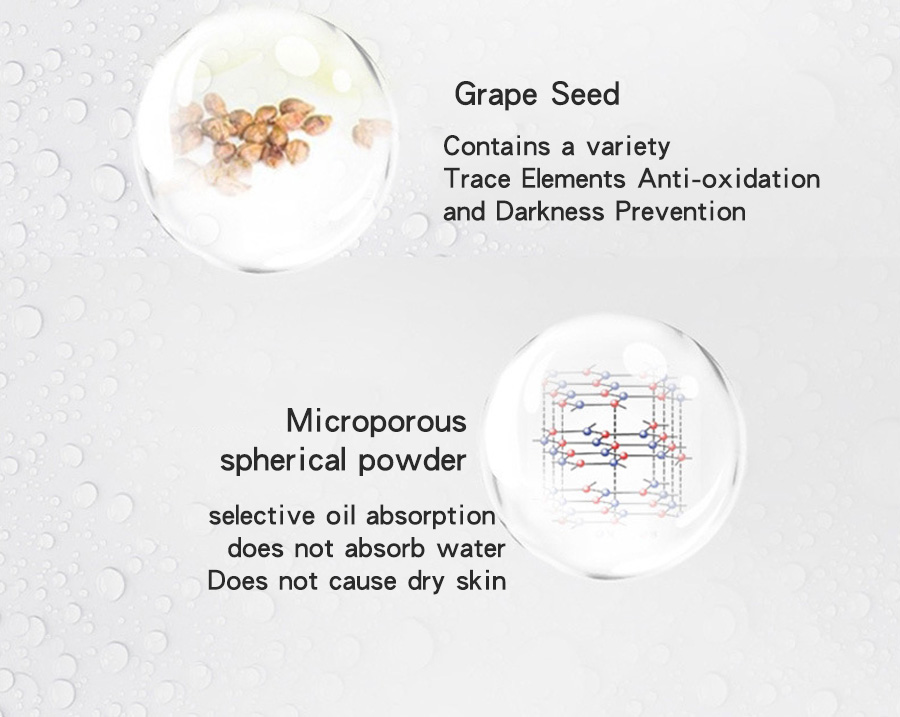 Grape Seed

Contains a variety
Trace Elements Anti-oxidation
and Darkness Prevention

Microporous
spherical powder

selective oil absorption
does not absorb water
Does not cause dry skin